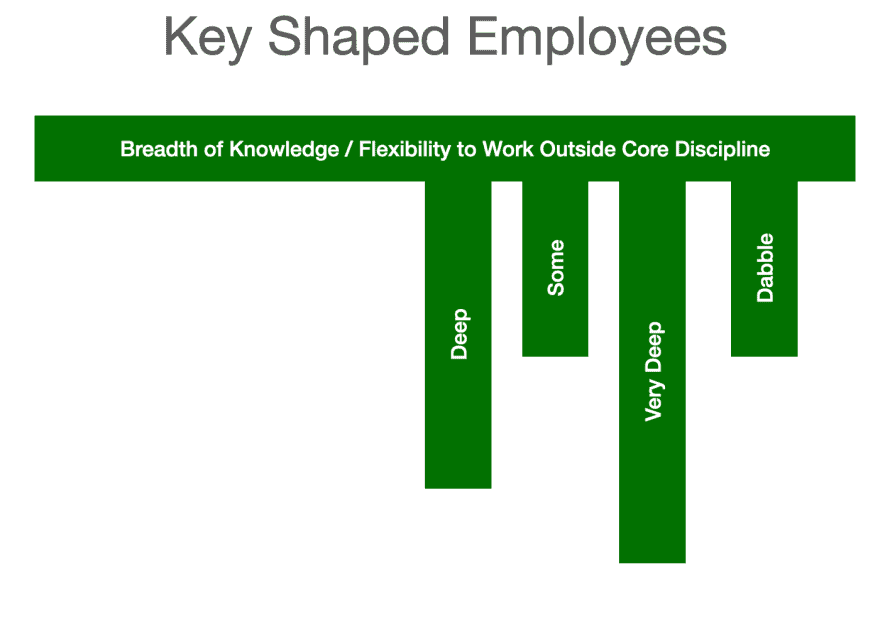 Key Shaped Employees

Breadth of Knowledge / Flexibility to Work Outside Core Discipline

Deep

Some

Very Deep

Dabble